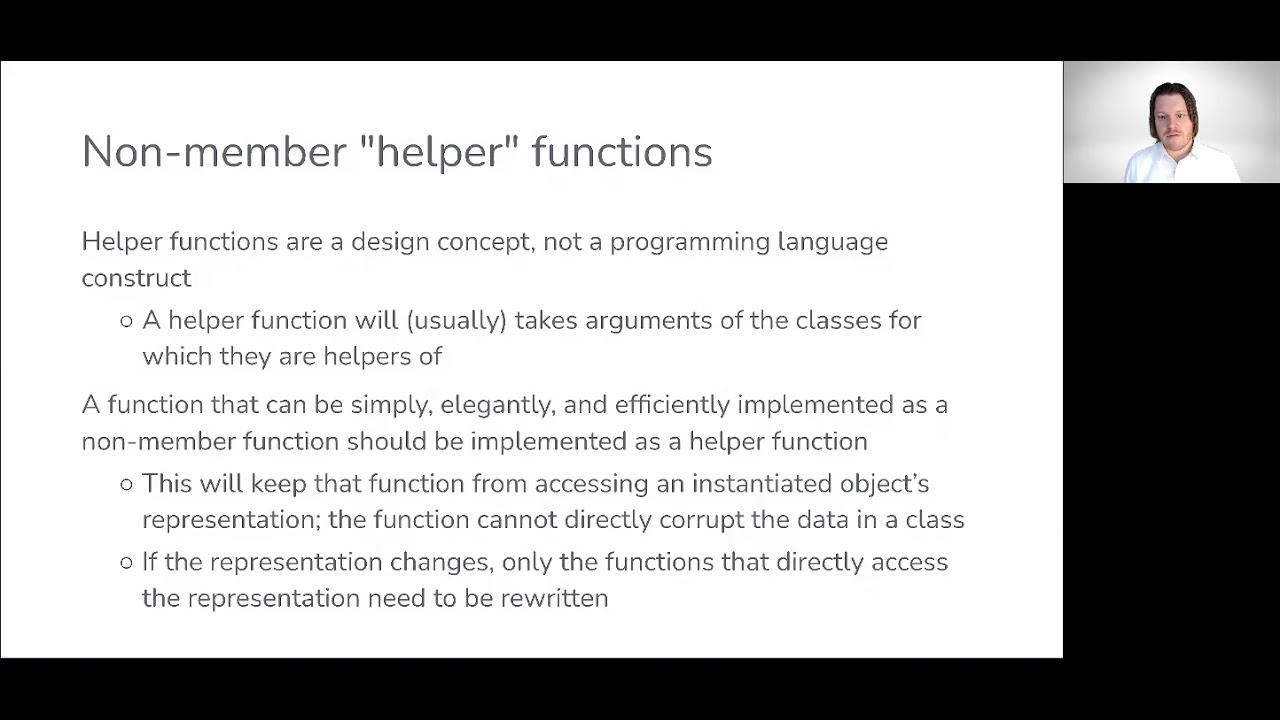 Non-member "helper" functions

Helper functions are a design concept, not a programming language construct

○ A helper function will (usually) takes arguments of the classes for which they are helpers of

A function that can be simply, elegantly, and efficiently implemented as a non-member function should be implemented as a helper function

○ This will keep that function from accessing an instantiated object's representation; the function cannot directly corrupt the data in a class

○ If the representation changes, only the functions that directly access the representation need to be rewritten